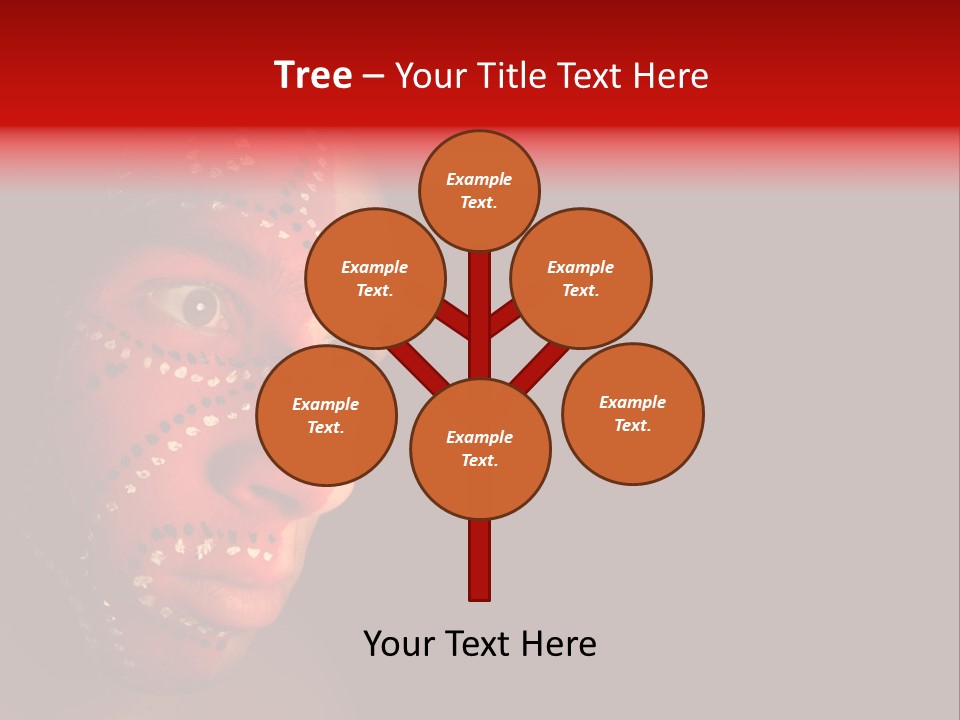 Tree – Your Title Text Here

Example Text.

Example Text.

Example Text.

Example Text.

Example Text.

Example Text.

Your Text Here